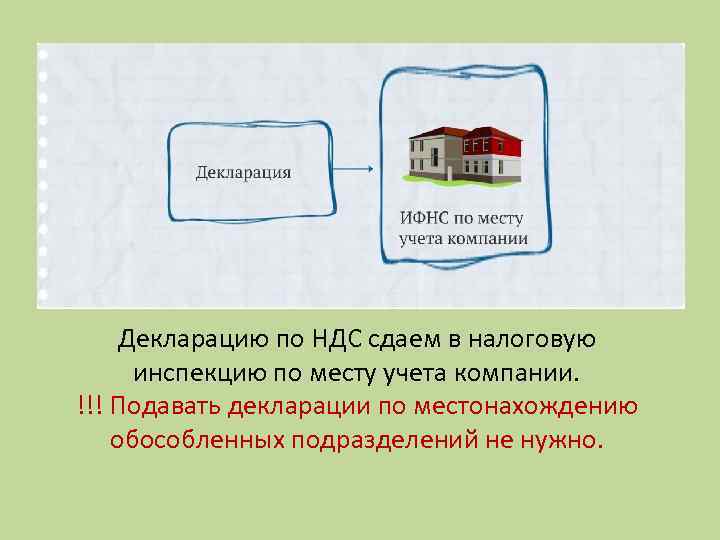 Декларация

ИФНС по месту учета компании

Декларацию по НДС сдаем в налоговую инспекцию по месту учета компании.
!!! Подавать декларации по местонахождению обособленных подразделений не нужно.